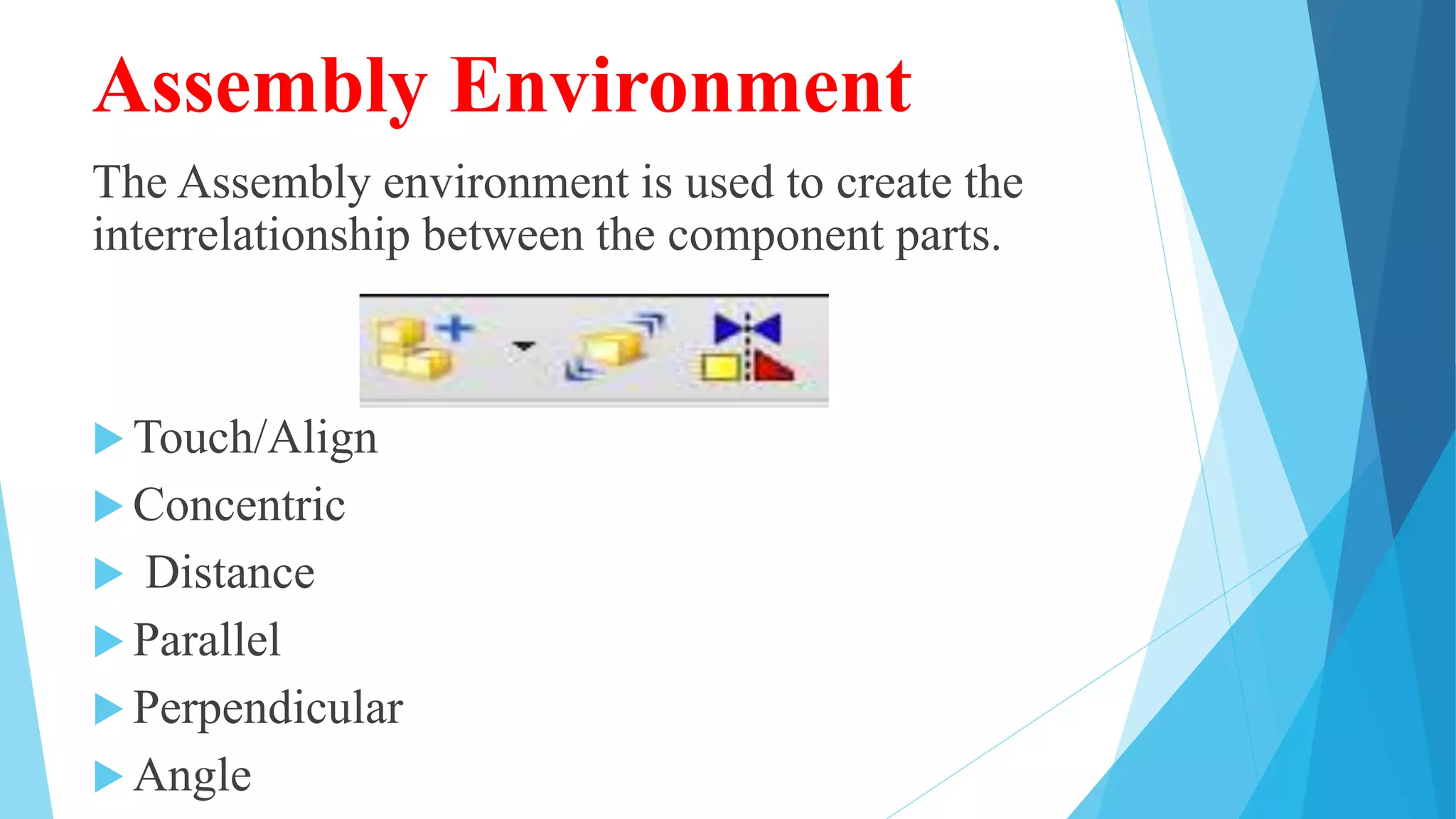 Assembly Environment

The Assembly environment is used to create the interrelationship between the component parts.

Touch/Align
Concentric
Distance
Parallel
Perpendicular
Angle